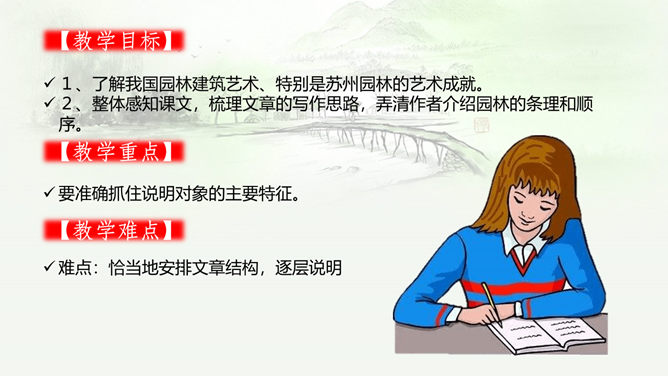 【教学目标】

✓ 1、了解我国园林建筑艺术、特别是苏州园林的艺术成就。
✓ 2、整体感知课文，梳理文章的写作思路，弄清作者介绍园林的条理和顺序。

【教学重点】

✓ 要准确抓住说明对象的主要特征。

【教学难点】

✓ 难点：恰当地安排文章结构，逐层说明